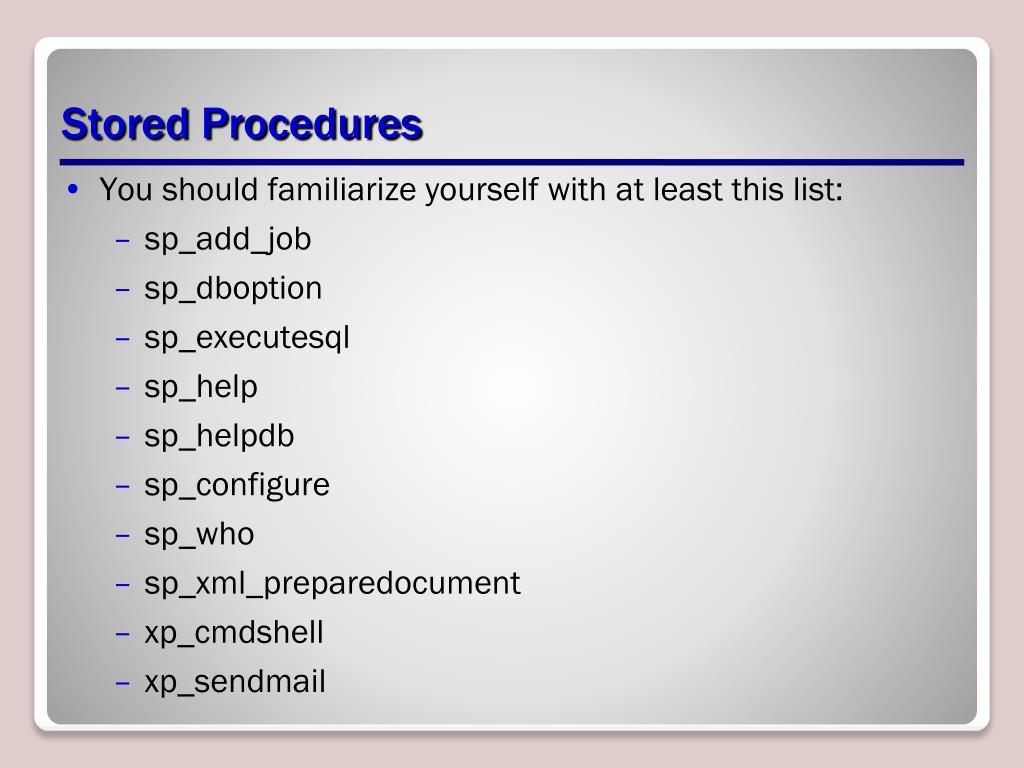 Stored Procedures

• You should familiarize yourself with at least this list:
– sp_add_job
– sp_dboption
– sp_executesql
– sp_help
– sp_helpdb
– sp_configure
– sp_who
– sp_xml_preparedocument
– xp_cmdshell
– xp_sendmail